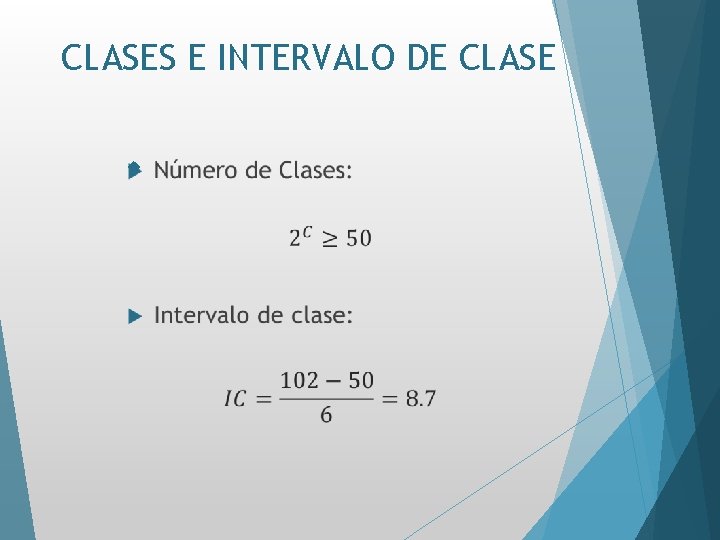 CLASES E INTERVALO DE CLASE

Número de Clases:

$2^C \geq 50$

Intervalo de clase:

$IC = \frac{102 - 50}{6} = 8.7$